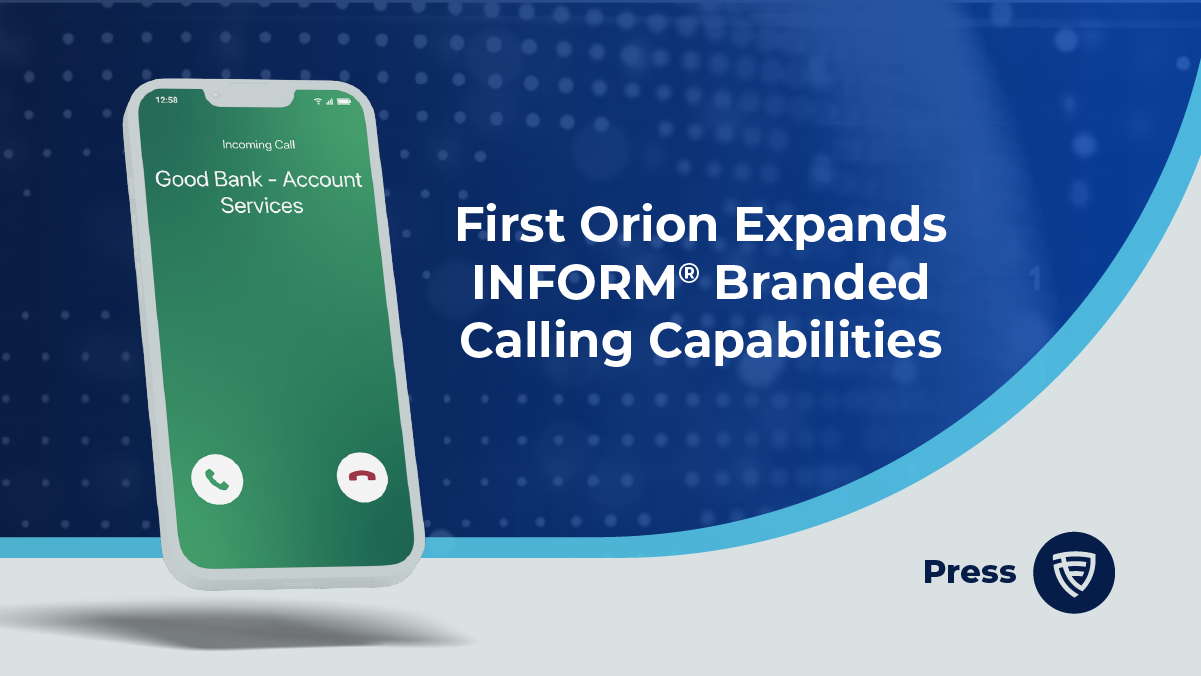 12:58

Incoming Call

Good Bank - Account Services

First Orion Expands INFORM® Branded Calling Capabilities

Press